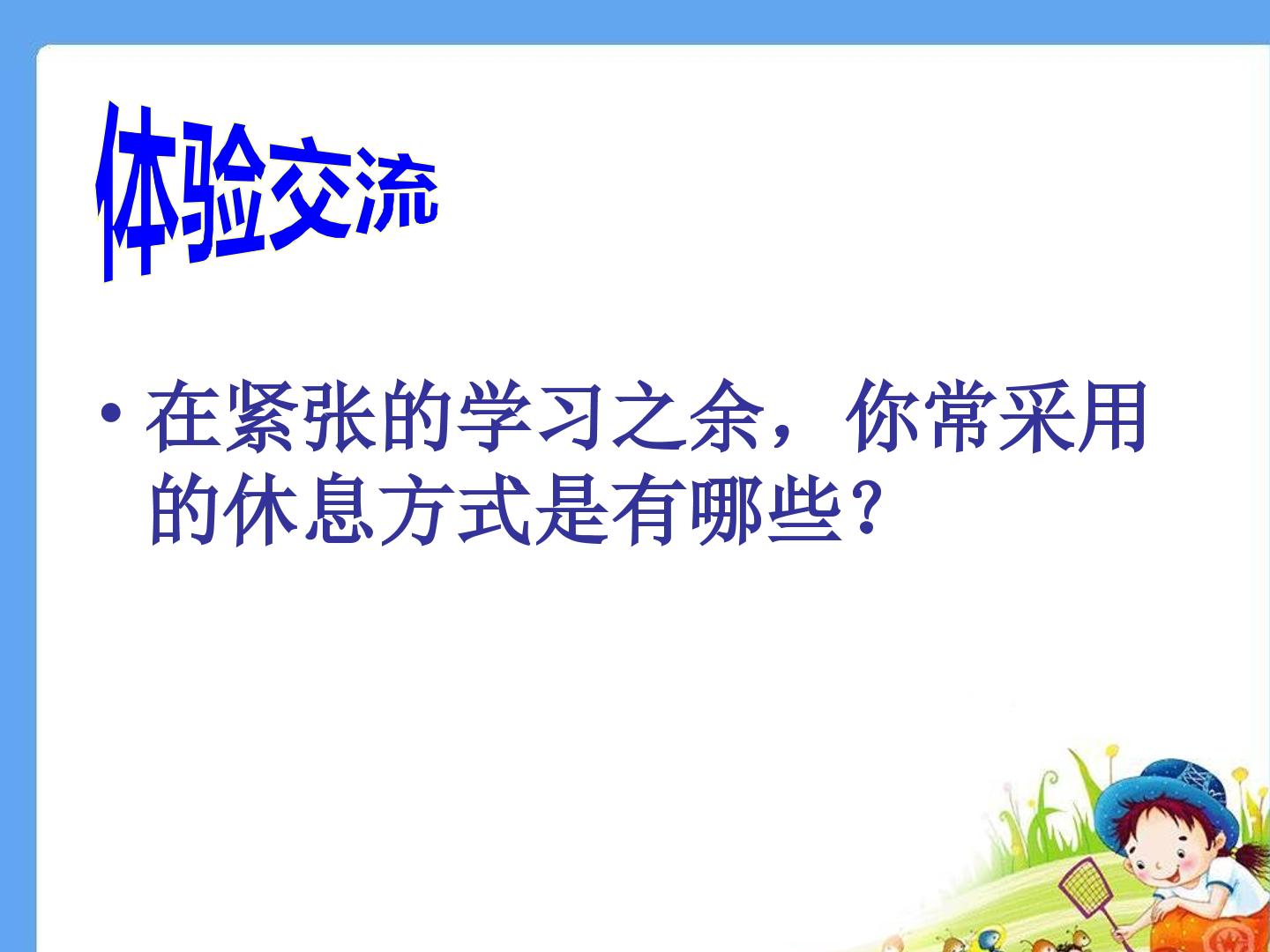 体验交流

• 在紧张的学习之余，你常采用的休息方式是有哪些？